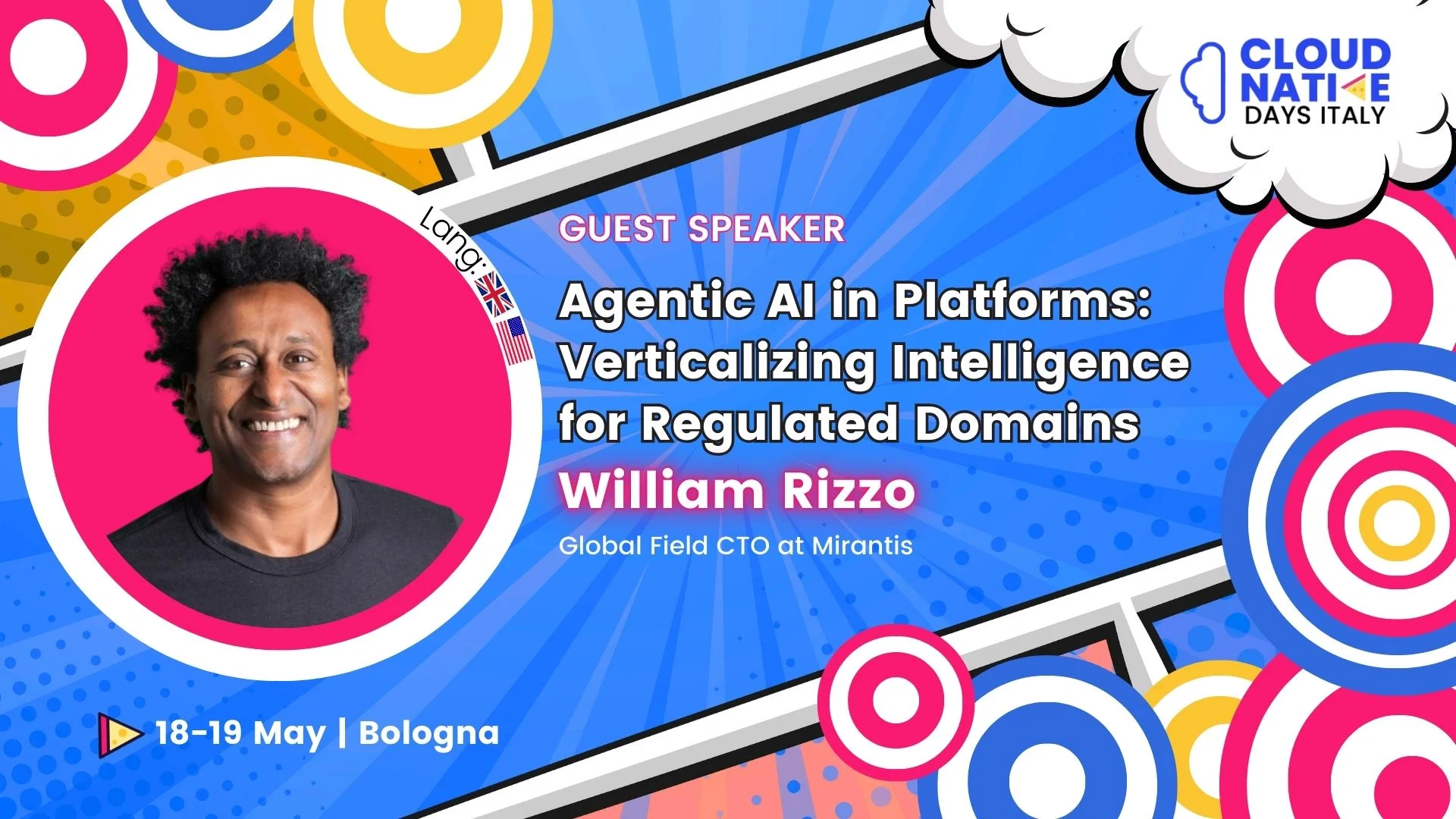 CLOUD NATIVE DAYS ITALY

Lang:

GUEST SPEAKER

Agentic AI in Platforms: Verticalizing Intelligence for Regulated Domains

William Rizzo

Global Field CTO at Mirantis

18-19 May | Bologna